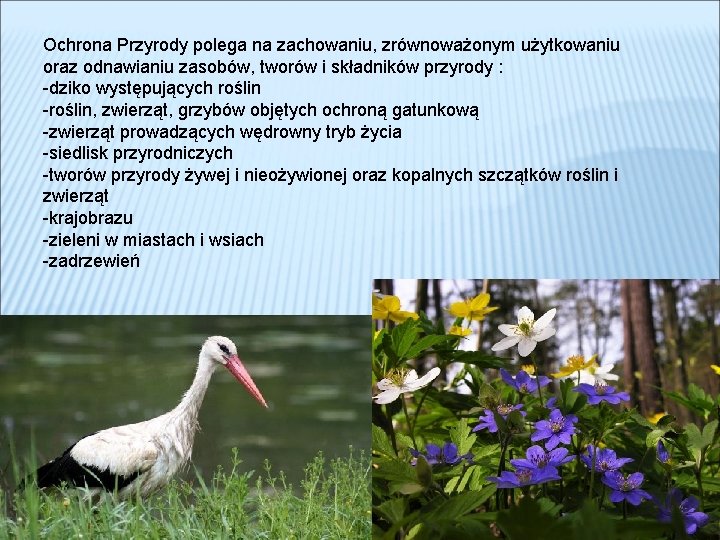 Ochrona Przyrody polega na zachowaniu, zrównoważonym użytkowaniu oraz odnawianiu zasobów, tworów i składników przyrody :
-dziko występujących roślin
-roślin, zwierząt, grzybów objętych ochroną gatunkową
-zwierząt prowadzących wędrowny tryb życia
-siedlisk przyrodniczych
-tworów przyrody żywej i nieożywionej oraz kopalnych szczątków roślin i zwierząt
-krajobrazu
-zieleni w miastach i wsiach
-zadrzewień